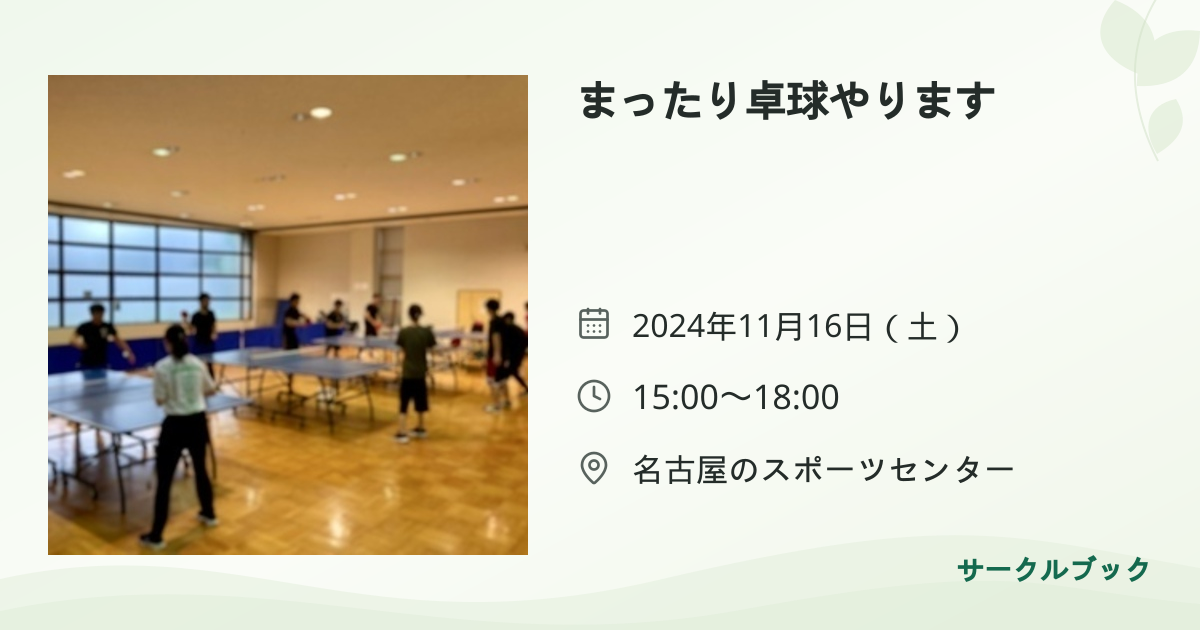 まったり卓球やります

2024年11月16日（土）

15:00〜18:00

名古屋のスポーツセンター

サークルブック